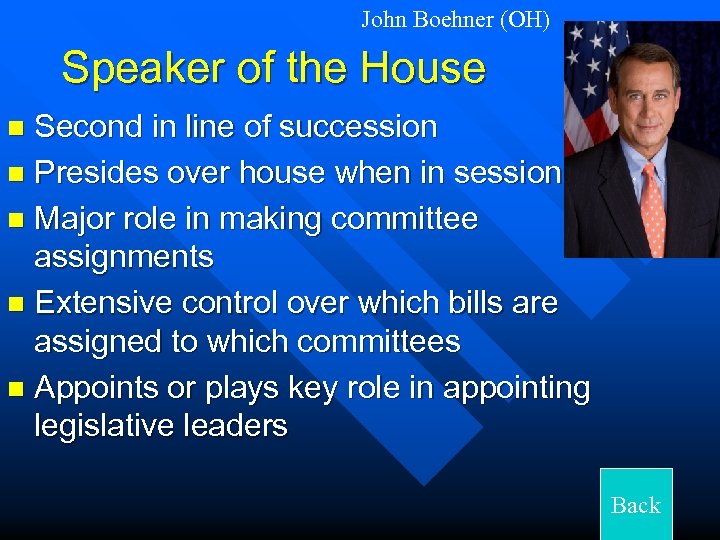 John Boehner (OH)

Speaker of the House

- Second in line of succession
- Presides over house when in session
- Major role in making committee assignments
- Extensive control over which bills are assigned to which committees
- Appoints or plays key role in appointing legislative leaders

Back